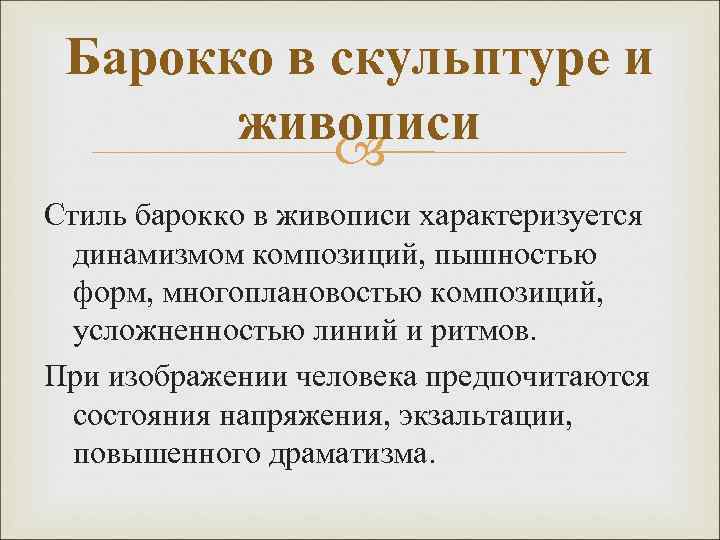 Барокко в скульптуре и живописи

Стиль барокко в живописи характеризуется динамизмом композиций, пышностью форм, многоплановостью композиций, усложненностью линий и ритмов.

При изображении человека предпочитаются состояния напряжения, экзальтации, повышенного драматизма.